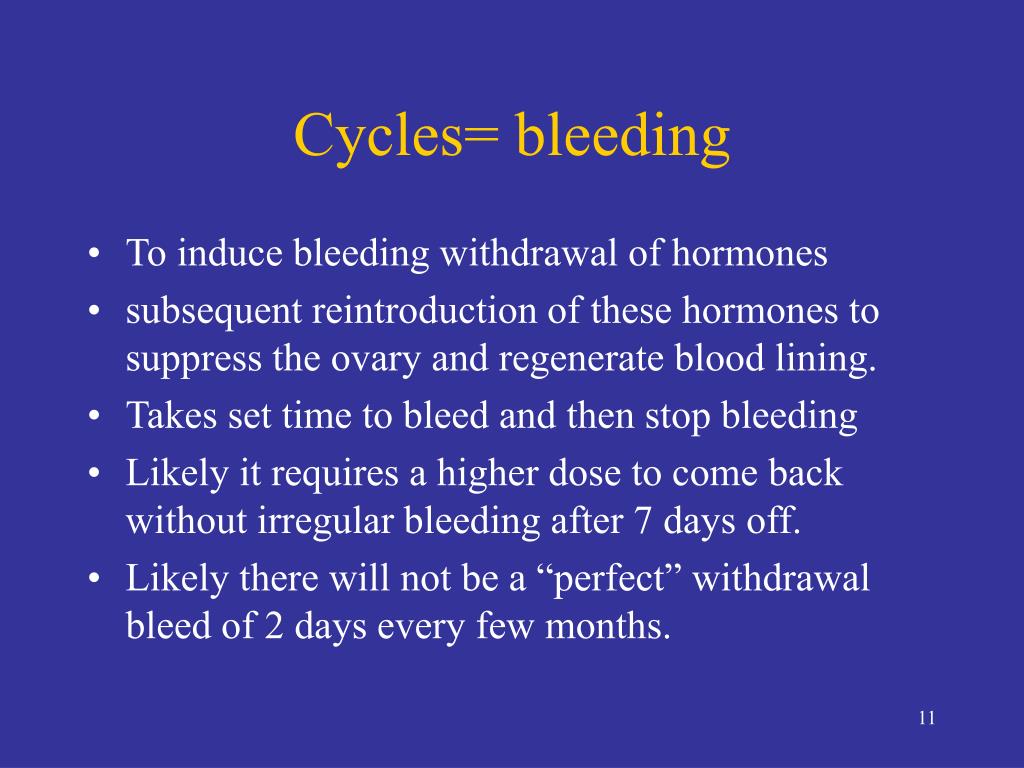 Cycles= bleeding

• To induce bleeding withdrawal of hormones
• subsequent reintroduction of these hormones to suppress the ovary and regenerate blood lining.
• Takes set time to bleed and then stop bleeding
• Likely it requires a higher dose to come back without irregular bleeding after 7 days off.
• Likely there will not be a “perfect” withdrawal bleed of 2 days every few months.

11